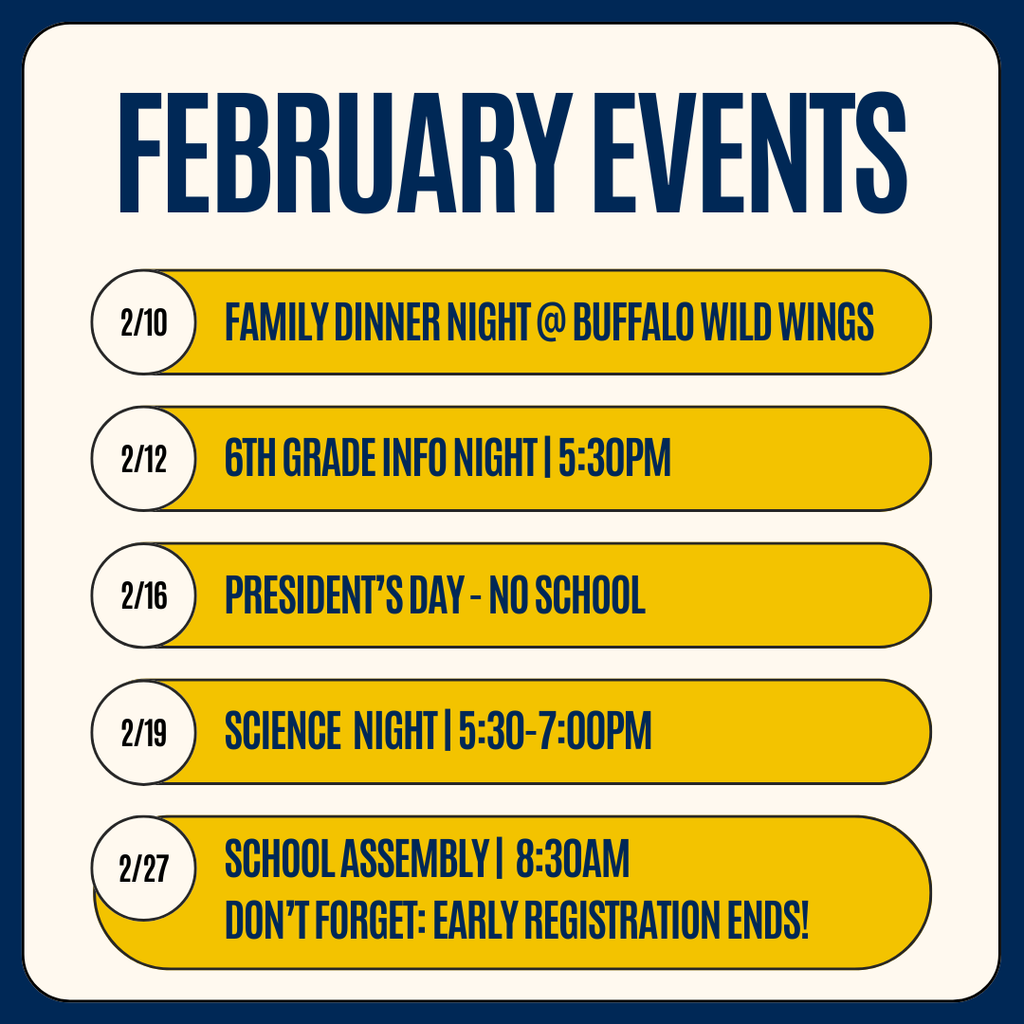 FEBRUARY EVENTS

2/10 FAMILY DINNER NIGHT @ BUFFALO WILD WINGS

2/12 6TH GRADE INFO NIGHT | 5:30PM

2/16 PRESIDENT'S DAY - NO SCHOOL

2/19 SCIENCE NIGHT | 5:30-7:00PM

2/27 SCHOOL ASSEMBLY | 8:30AM
DON'T FORGET: EARLY REGISTRATION ENDS!